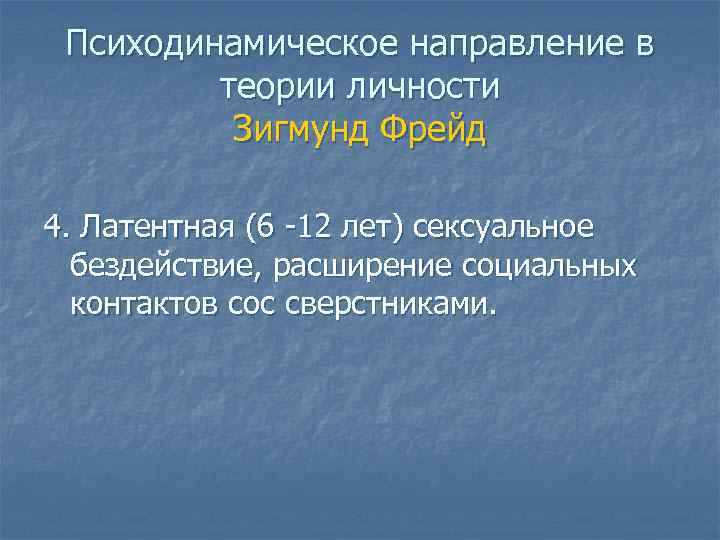 Психодинамическое направление в теории личности
Зигмунд Фрейд

4. Латентная (6 -12 лет) сексуальное бездействие, расширение социальных контактов сос сверстниками.